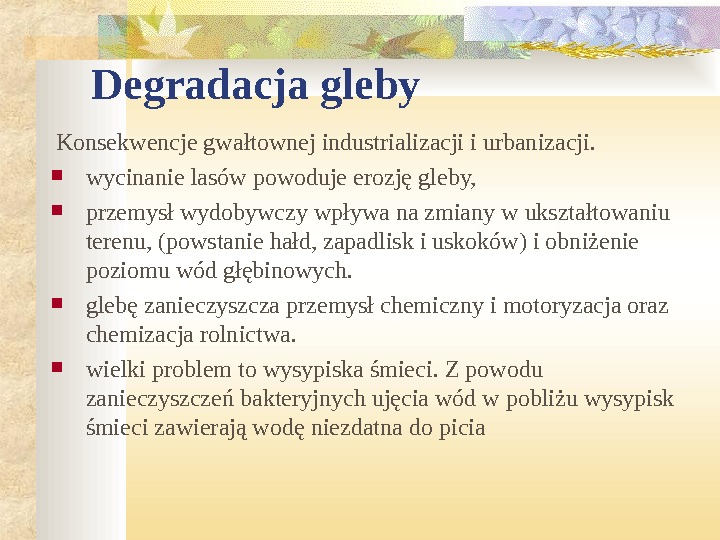 Degradacja gleby

Konsekwencje gwałtownej industrializacji i urbanizacji.

- wycinanie lasów powoduje erozję gleby,
- przemysł wydobywczy wpływa na zmiany w ukształtowaniu terenu, (powstanie hałd, zapadlisk i uskoków) i obniżenie poziomu wód głębinowych.
- glebę zanieczyszcza przemysł chemiczny i motoryzacja oraz chemizacja rolnictwa.
- wielki problem to wysypiska śmieci. Z powodu zanieczyszczeń bakteryjnych ujęcia wód w pobliżu wysypisk śmieci zawierają wodę niezdatna do picia